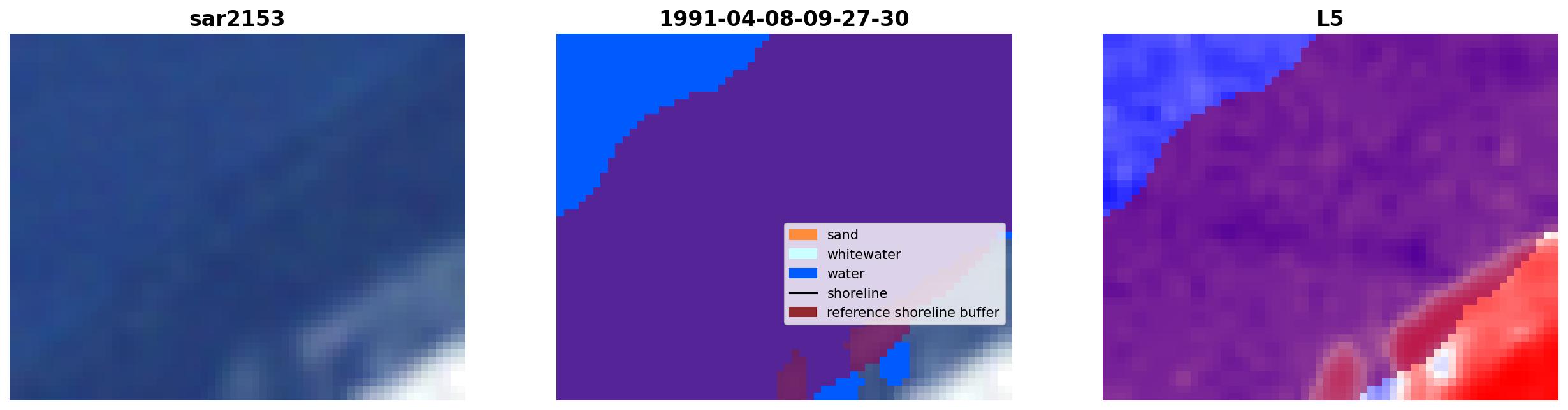 sar2153

1991-04-08-09-27-30

sand
whitewater
water
shoreline
reference shoreline buffer

L5